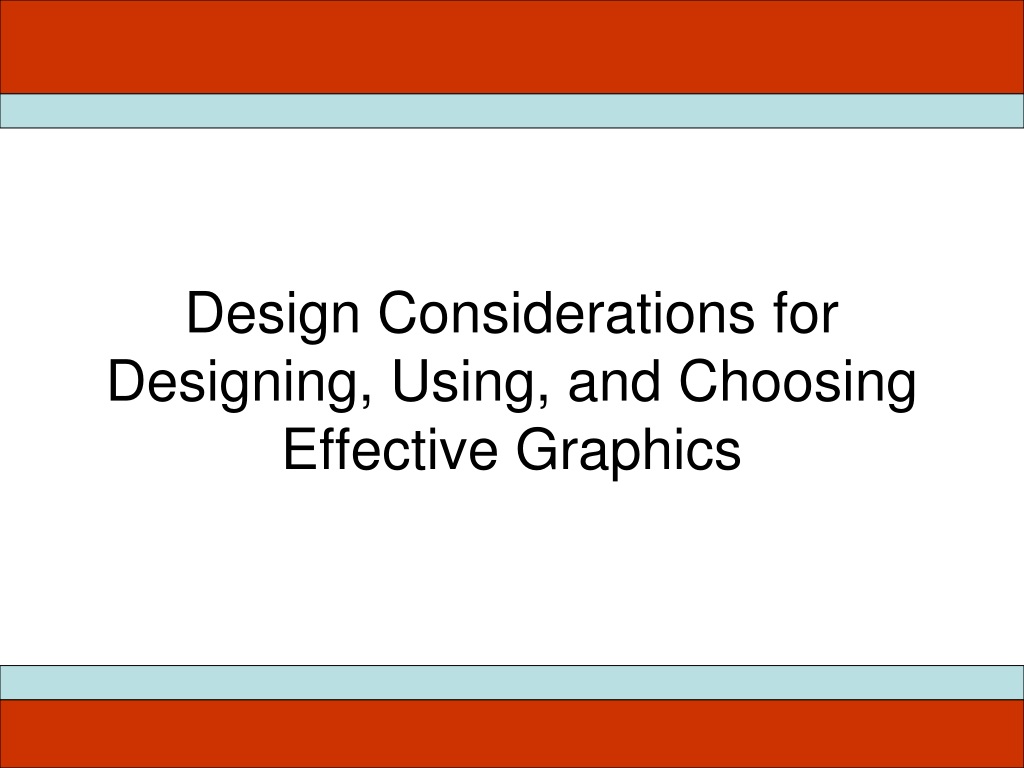 Design Considerations for Designing, Using, and Choosing Effective Graphics